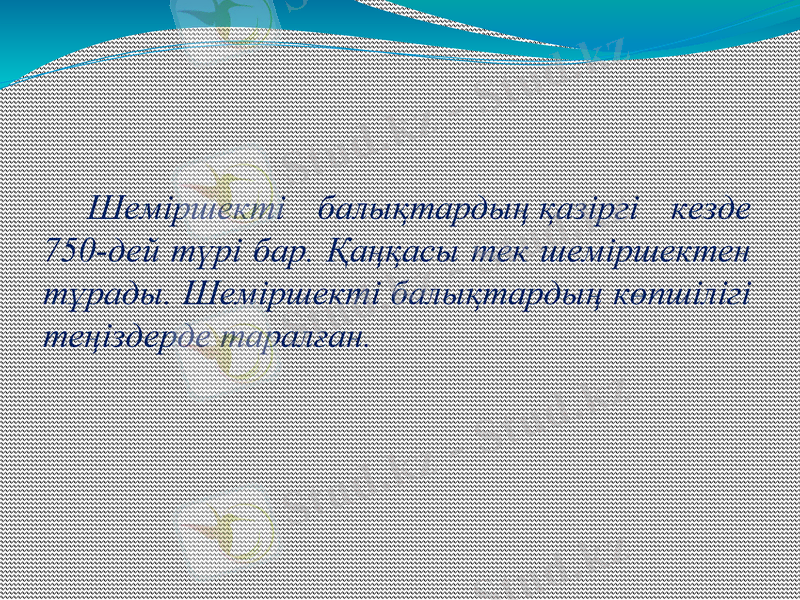 Шеміршекті балықтардың қазіргі кезде 750-дей түрі бар. Қаңқасы тек шеміршектен тұрады. Шеміршекті балықтардың көпшілігі теңіздерде таралған.